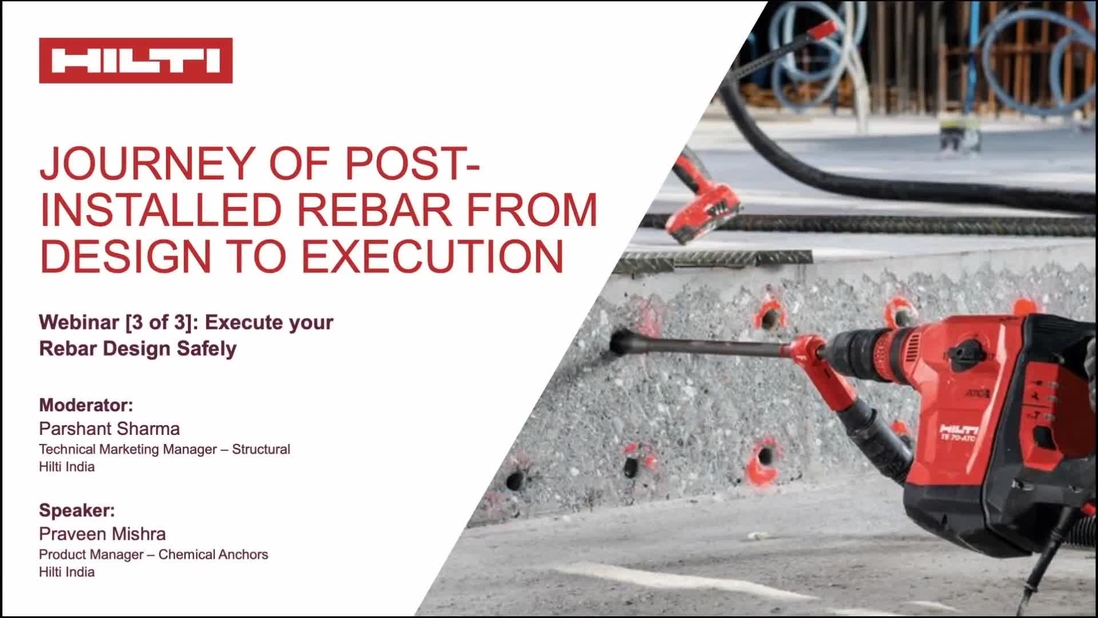 HILTI

JOURNEY OF POST-INSTALLED REBAR FROM DESIGN TO EXECUTION

Webinar [3 of 3]: Execute your Rebar Design Safely

Moderator:
Parshant Sharma
Technical Marketing Manager – Structural
Hilti India

Speaker:
Praveen Mishra
Product Manager – Chemical Anchors
Hilti India